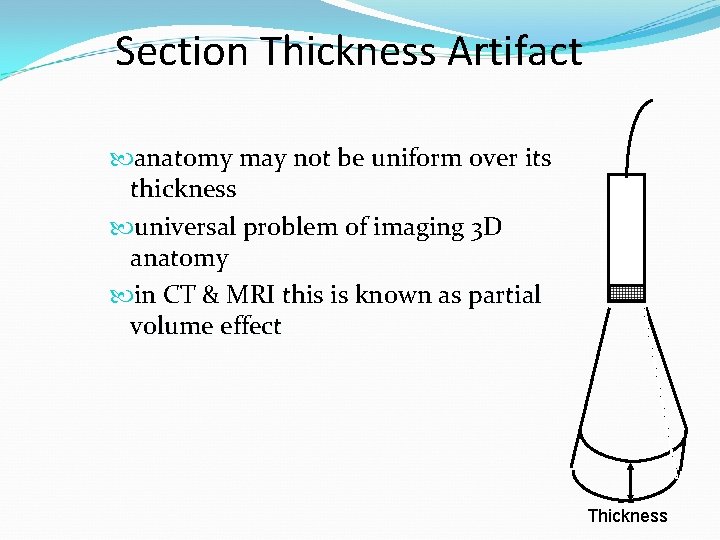 Section Thickness Artifact

anatomy may not be uniform over its thickness

universal problem of imaging 3D anatomy

in CT & MRI this is known as partial volume effect

Thickness